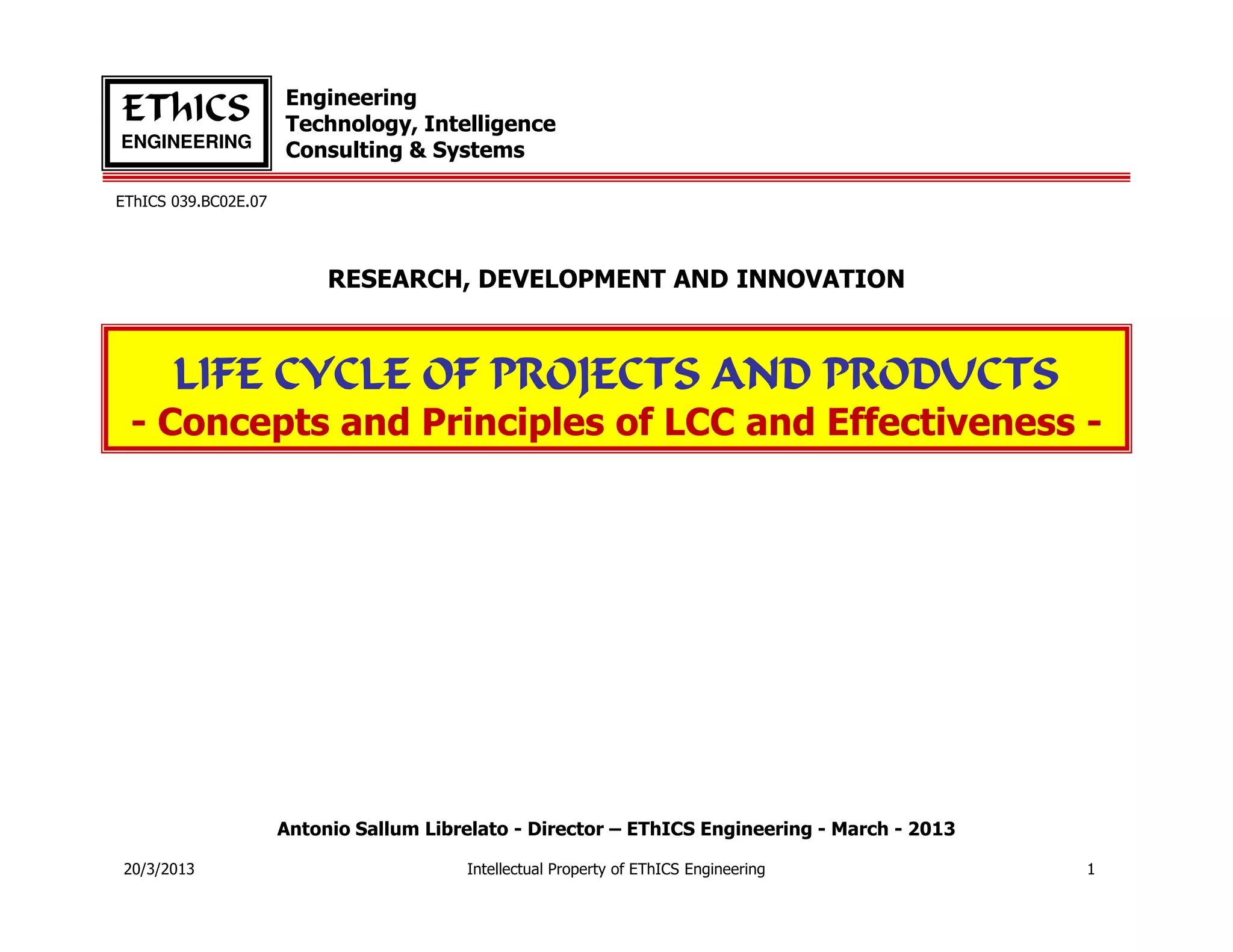 EThICS
ENGINEERING

Engineering
Technology, Intelligence
Consulting & Systems

EThICS 039.BC02E.07

RESEARCH, DEVELOPMENT AND INNOVATION

LIFE CYCLE OF PROJECTS AND PRODUCTS
- Concepts and Principles of LCC and Effectiveness -

Antonio Sallum Librelato - Director – EThICS Engineering - March - 2013

20/3/2013 Intellectual Property of EThICS Engineering 1